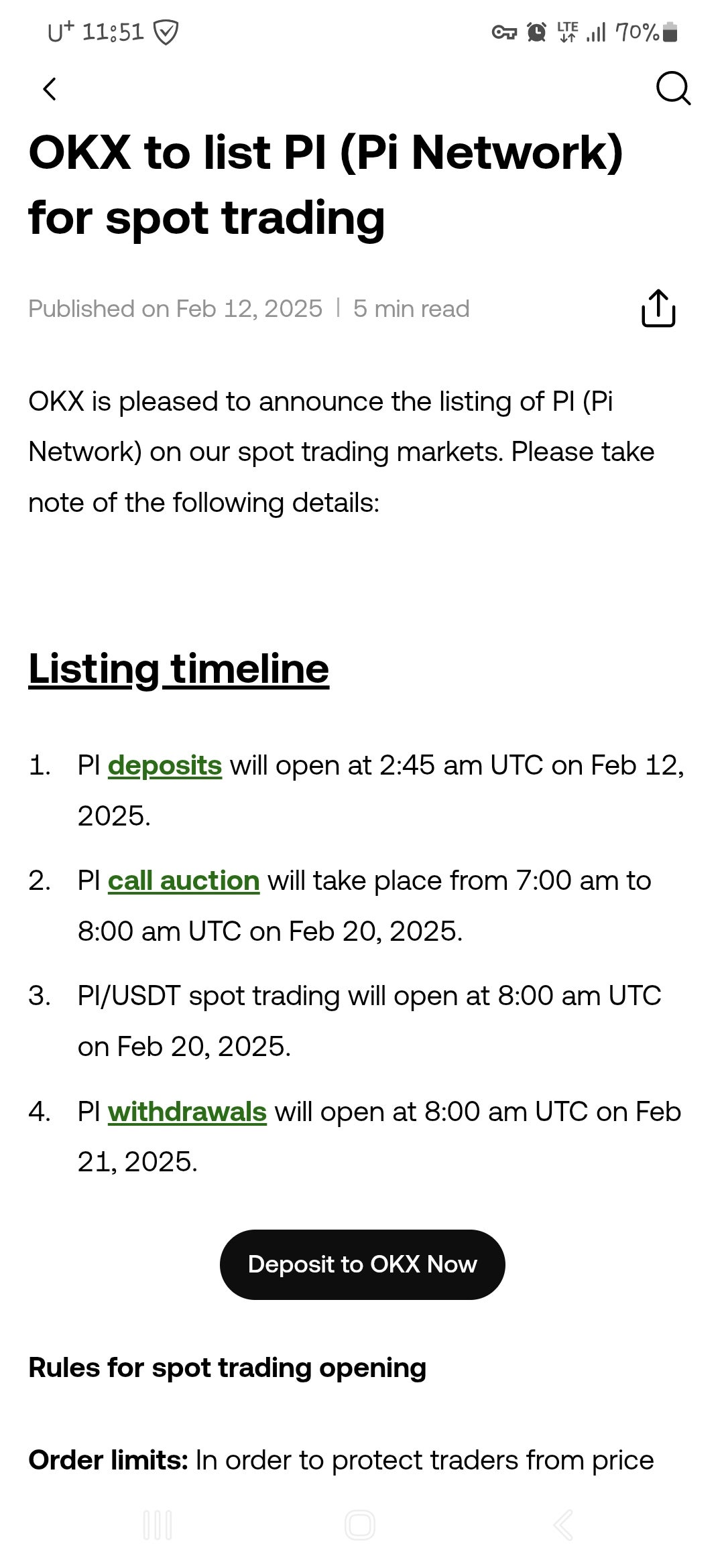 U⁺ 11:51

LTE 70%

OKX to list PI (Pi Network) for spot trading

Published on Feb 12, 2025 | 5 min read

OKX is pleased to announce the listing of PI (Pi Network) on our spot trading markets. Please take note of the following details:

Listing timeline

1. PI deposits will open at 2:45 am UTC on Feb 12, 2025.
2. PI call auction will take place from 7:00 am to 8:00 am UTC on Feb 20, 2025.
3. PI/USDT spot trading will open at 8:00 am UTC on Feb 20, 2025.
4. PI withdrawals will open at 8:00 am UTC on Feb 21, 2025.

Deposit to OKX Now

Rules for spot trading opening

Order limits: In order to protect traders from price